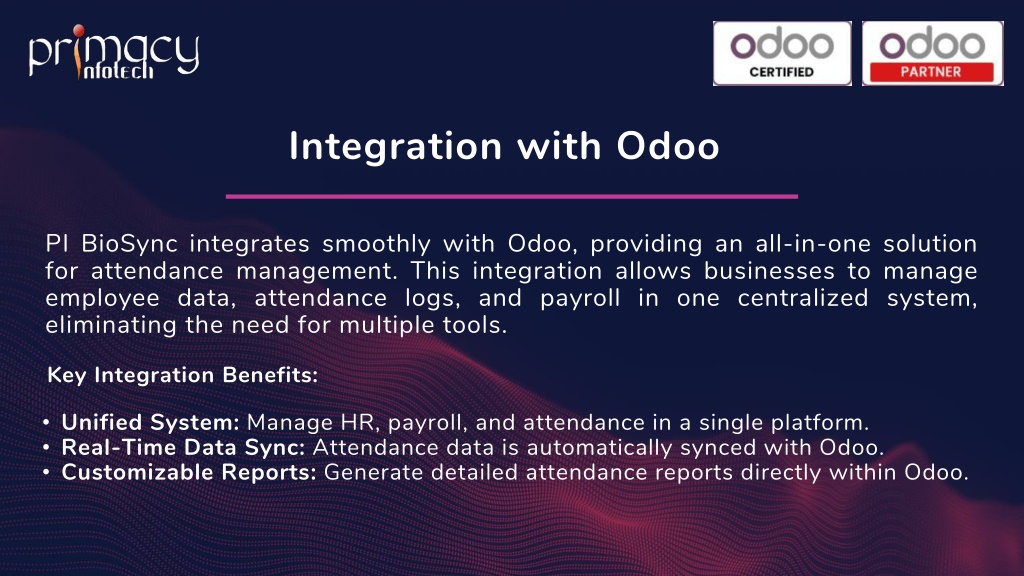 primacy infotech

odoo CERTIFIED

odoo PARTNER

Integration with Odoo

PI BioSync integrates smoothly with Odoo, providing an all-in-one solution for attendance management. This integration allows businesses to manage employee data, attendance logs, and payroll in one centralized system, eliminating the need for multiple tools.

Key Integration Benefits:

• Unified System: Manage HR, payroll, and attendance in a single platform.
• Real-Time Data Sync: Attendance data is automatically synced with Odoo.
• Customizable Reports: Generate detailed attendance reports directly within Odoo.